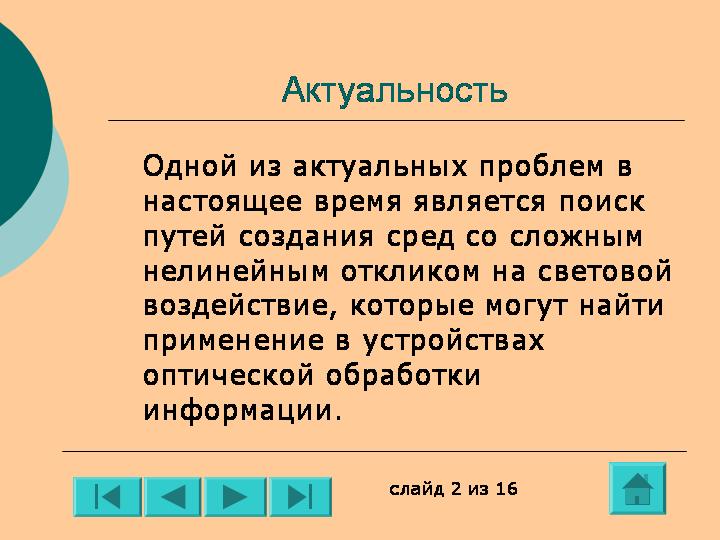 Актуальность

Одной из актуальных проблем в настоящее время является поиск путей создания сред со сложным нелинейным откликом на световой воздействие, которые могут найти применение в устройствах оптической обработки информации.

слайд 2 из 16